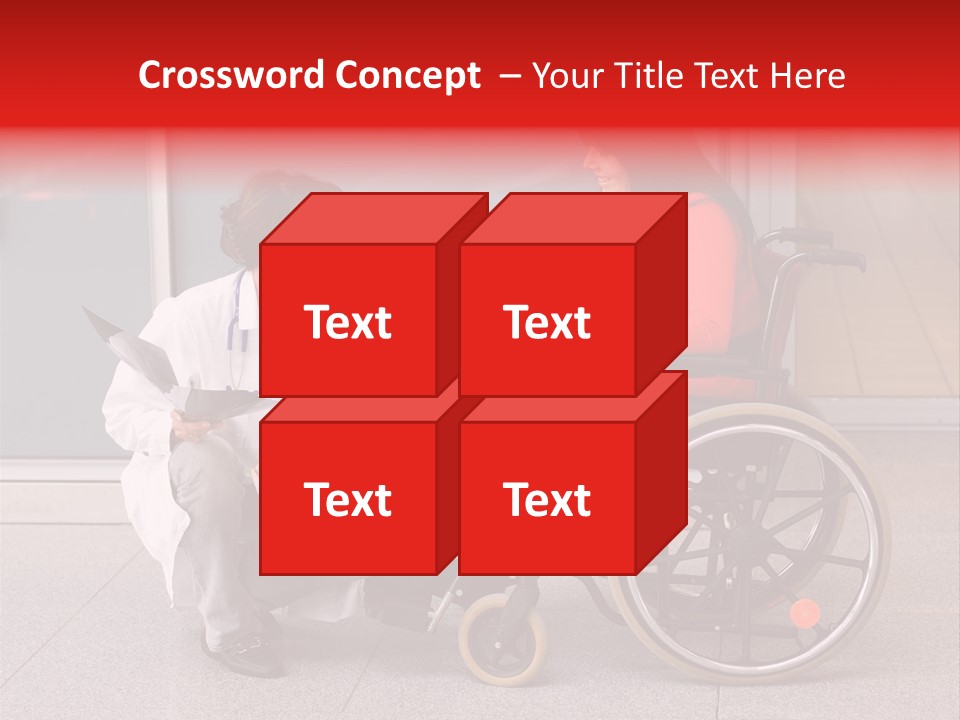 Crossword Concept – Your Title Text Here

Text

Text

Text

Text